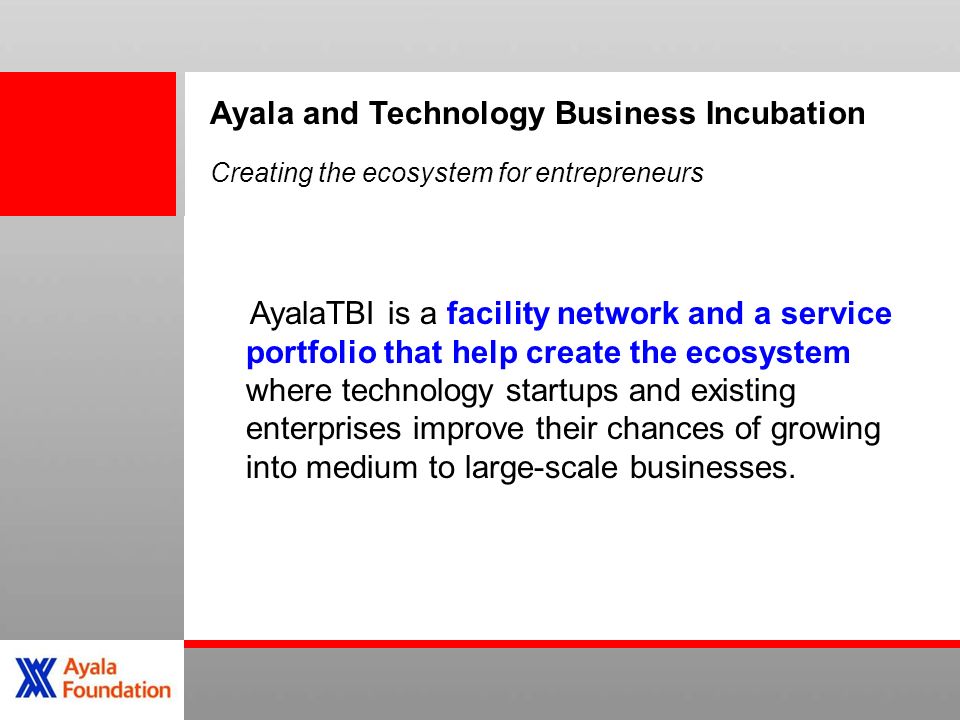 Ayala and Technology Business Incubation

Creating the ecosystem for entrepreneurs

AyalaTBI is a facility network and a service portfolio that help create the ecosystem where technology startups and existing enterprises improve their chances of growing into medium to large-scale businesses.

Ayala Foundation